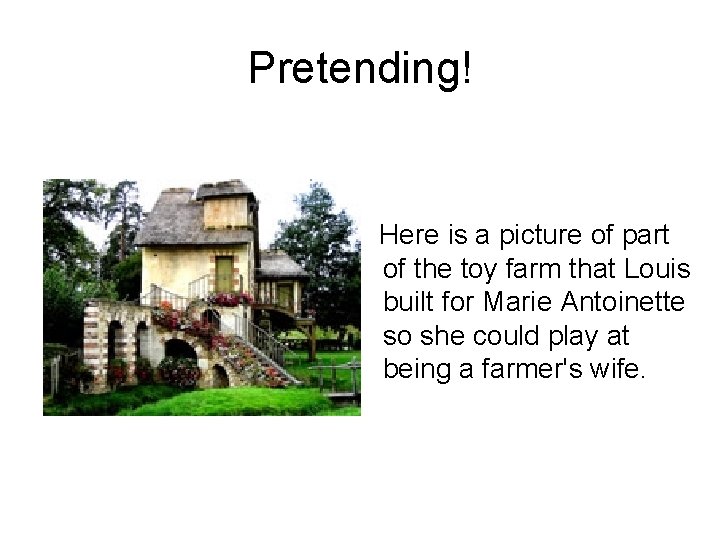 Pretending!

Here is a picture of part of the toy farm that Louis built for Marie Antoinette so she could play at being a farmer's wife.